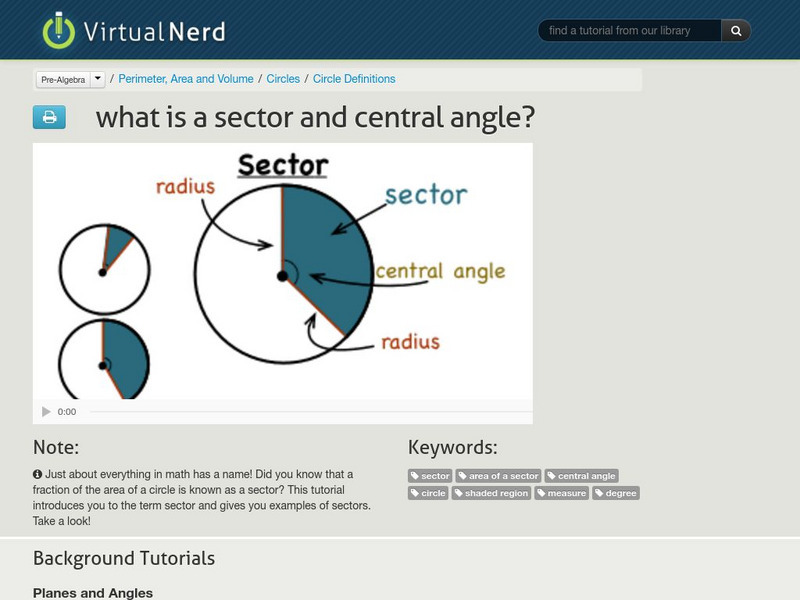 VirtualNerd

find a tutorial from our library

Pre-Algebra / Perimeter, Area and Volume / Circles / Circle Definitions

what is a sector and central angle?

Sector

radius

sector

central angle

radius

0:00

Note:

Just about everything in math has a name! Did you know that a fraction of the area of a circle is known as a sector? This tutorial introduces you to the term sector and gives you examples of sectors. Take a look!

Keywords:

sector area of a sector central angle circle shaded region measure degree

Background Tutorials

Planes and Angles